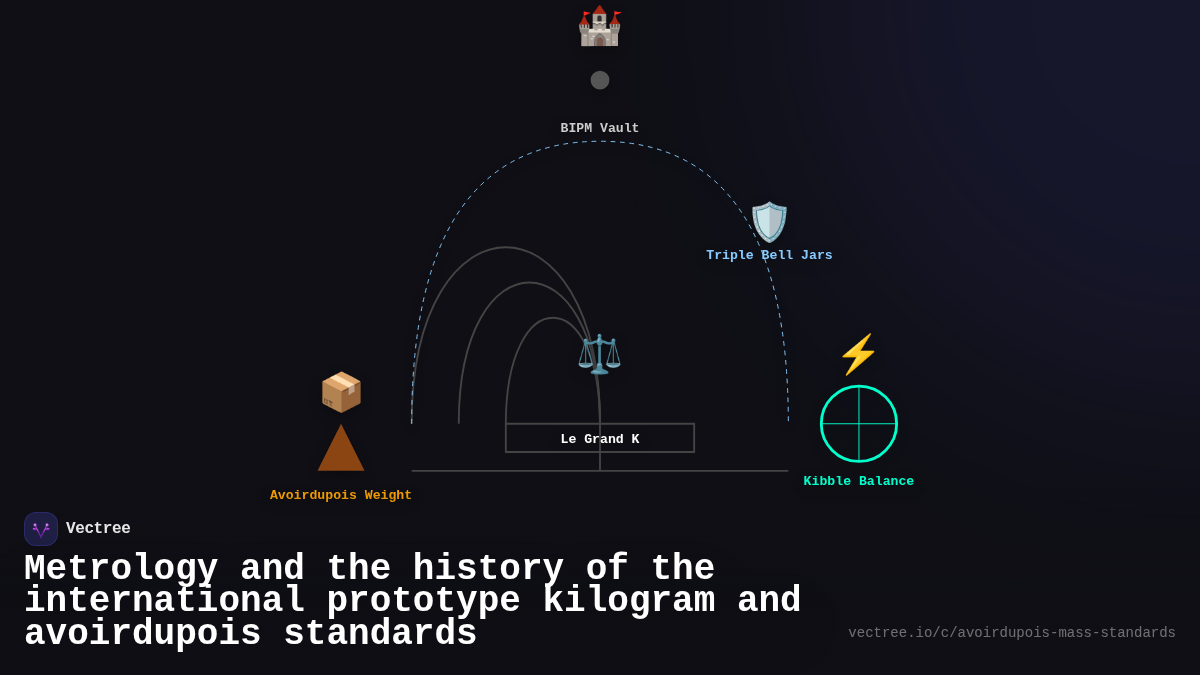 BIPM Vault

Triple Bell Jars

Le Grand K

Avoirdupois Weight

Kibble Balance

Vectree

Metrology and the history of the international prototype kilogram and avoirdupois standards

vectree.io/c/avoirdupois-mass-standards